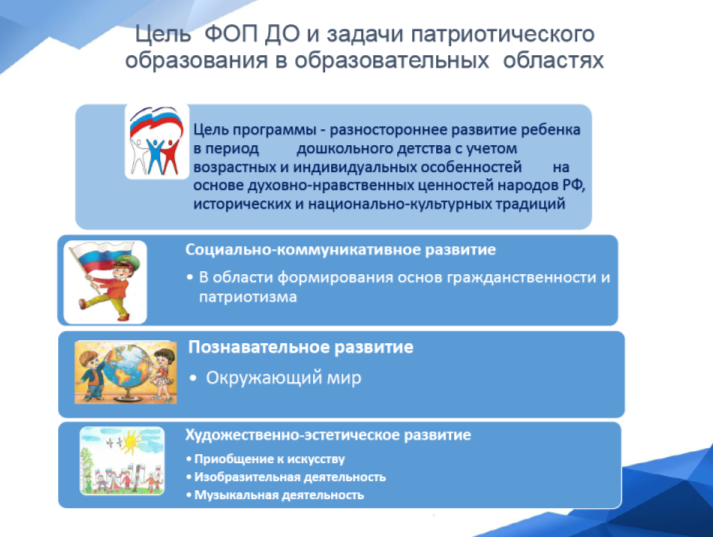 Цель ФОП ДО и задачи патриотического образования в образовательных областях

Цель программы - разностороннее развитие ребенка в период дошкольного детства с учетом возрастных и индивидуальных особенностей на основе духовно-нравственных ценностей народов РФ, исторических и национально-культурных традиций

Социально-коммуникативное развитие

• В области формирования основ гражданственности и патриотизма

Познавательное развитие

• Окружающий мир

Художественно-эстетическое развитие

• Приобщение к искусству
• Изобразительная деятельность
• Музыкальная деятельность